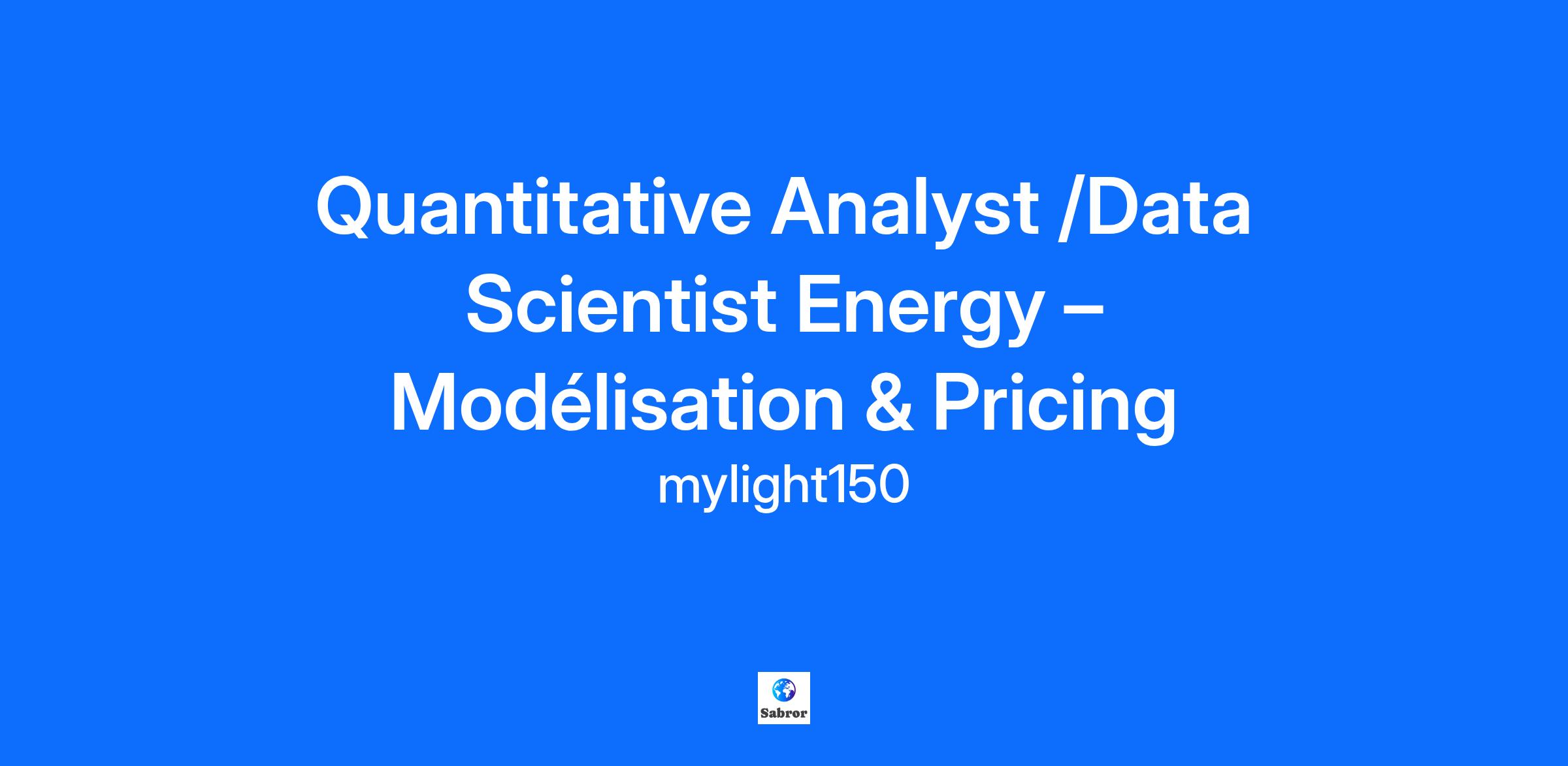 Quantitative Analyst /Data Scientist Energy – Modélisation & Pricing
mylight150

Sabror